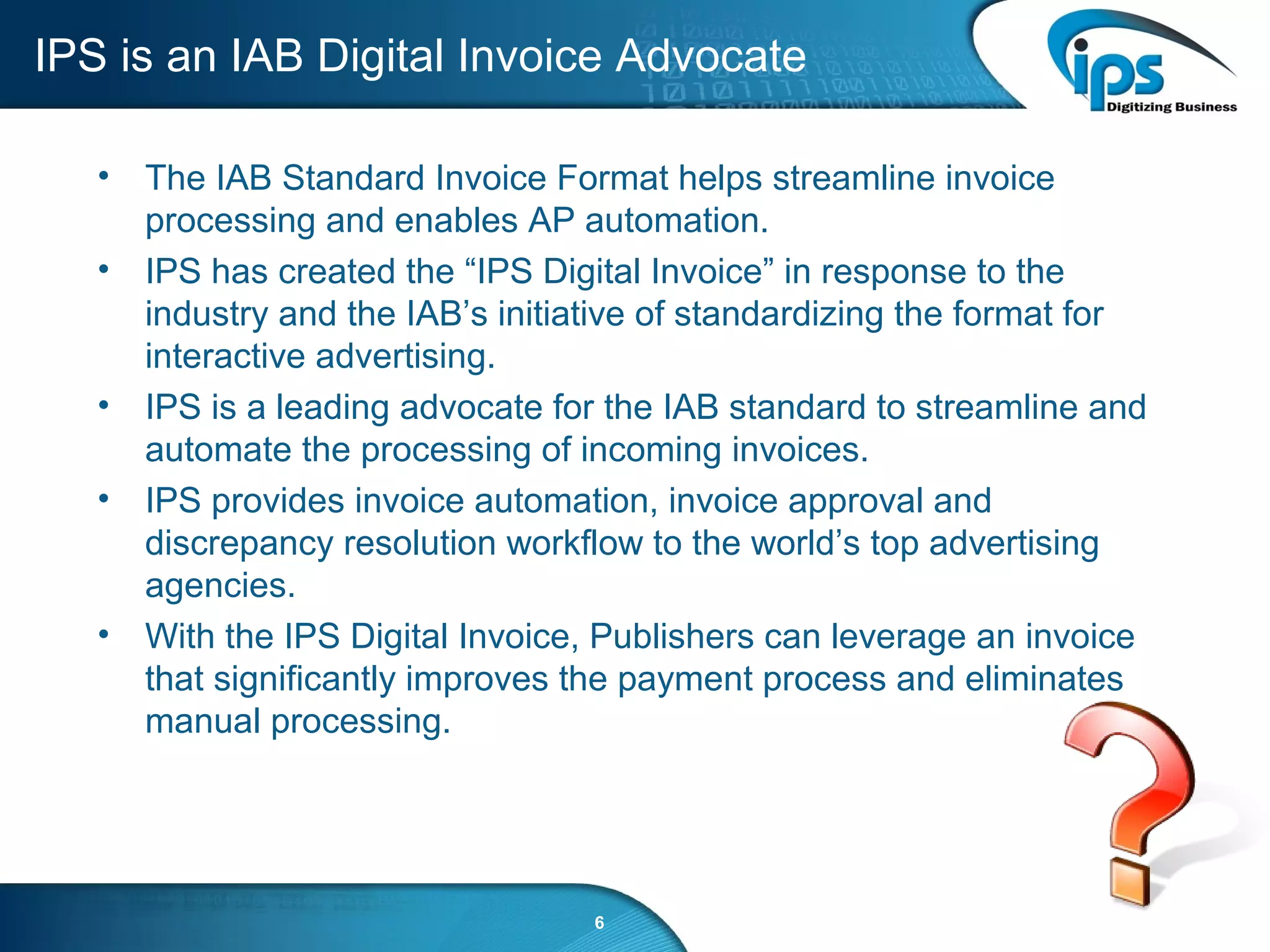 IPS is an IAB Digital Invoice Advocate

ips
Digitizing Business

• The IAB Standard Invoice Format helps streamline invoice processing and enables AP automation.
• IPS has created the "IPS Digital Invoice" in response to the industry and the IAB's initiative of standardizing the format for interactive advertising.
• IPS is a leading advocate for the IAB standard to streamline and automate the processing of incoming invoices.
• IPS provides invoice automation, invoice approval and discrepancy resolution workflow to the world's top advertising agencies.
• With the IPS Digital Invoice, Publishers can leverage an invoice that significantly improves the payment process and eliminates manual processing.

6